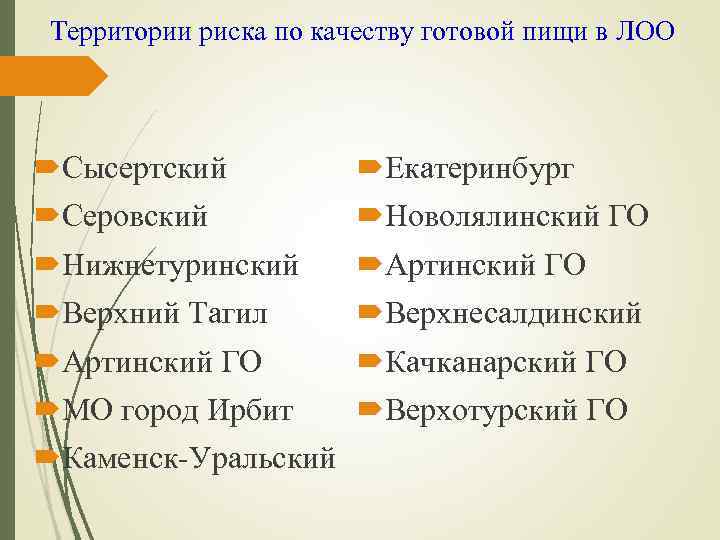 Территории риска по качеству готовой пищи в ЛОО

Сысертский
Серовский
Нижнетуринский
Верхний Тагил
Артинский ГО
МО город Ирбит
Каменск-Уральский

Екатеринбург
Новолялинский ГО
Артинский ГО
Верхнесалдинский
Качканарский ГО
Верхотурский ГО